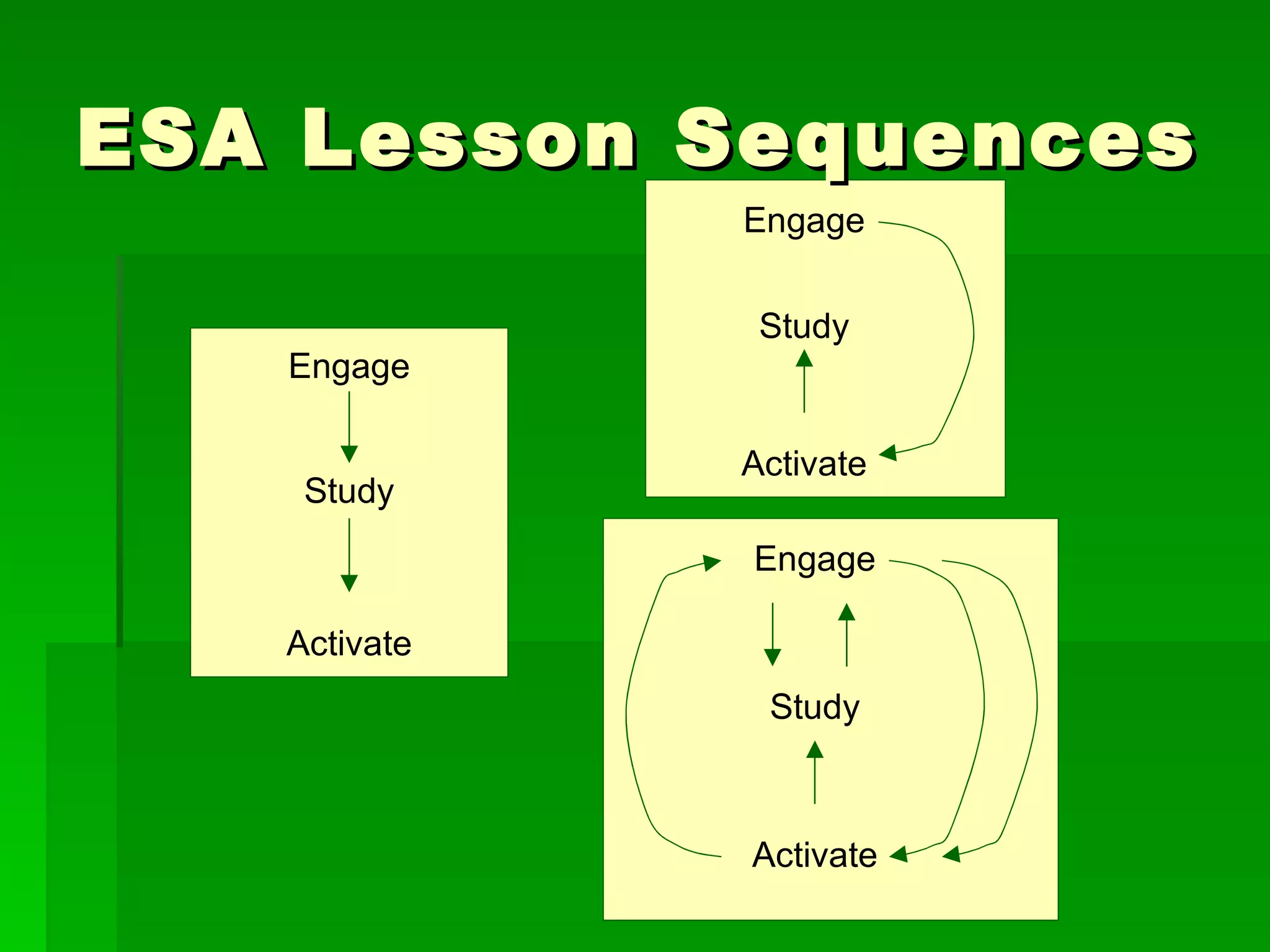 ESA Lesson Sequences

Engage

Study

Activate

Engage

Study

Activate

Engage

Study

Activate